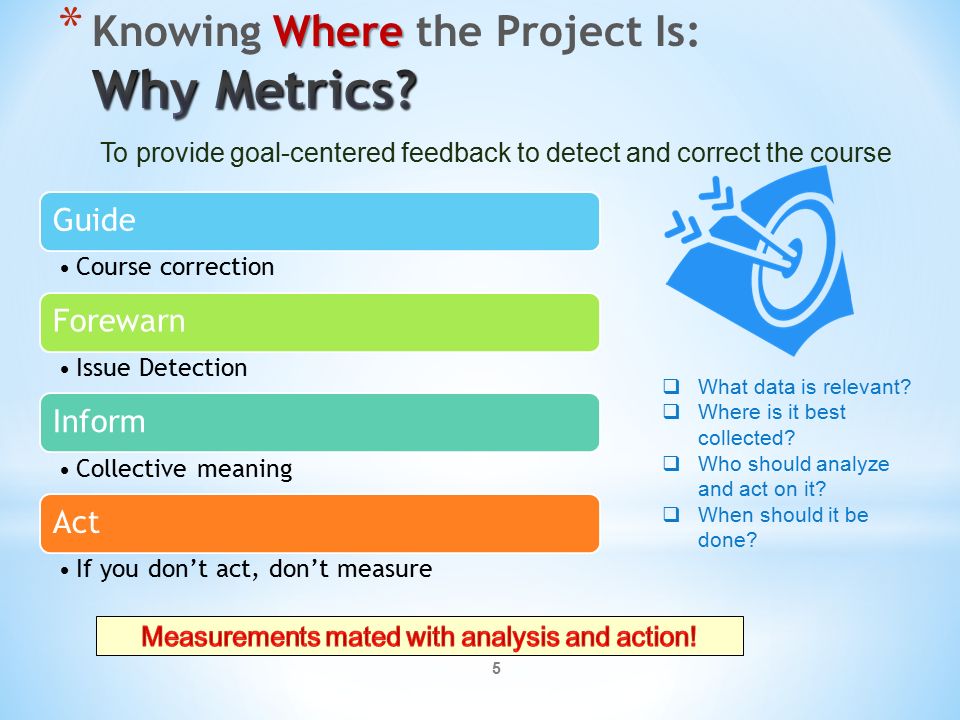 * Knowing Where the Project Is:
Why Metrics?

To provide goal-centered feedback to detect and correct the course

Guide
• Course correction

Forewarn
• Issue Detection

Inform
• Collective meaning

Act
• If you don't act, don't measure

❑ What data is relevant?
❑ Where is it best collected?
❑ Who should analyze and act on it?
❑ When should it be done?

Measurements mated with analysis and action!

5